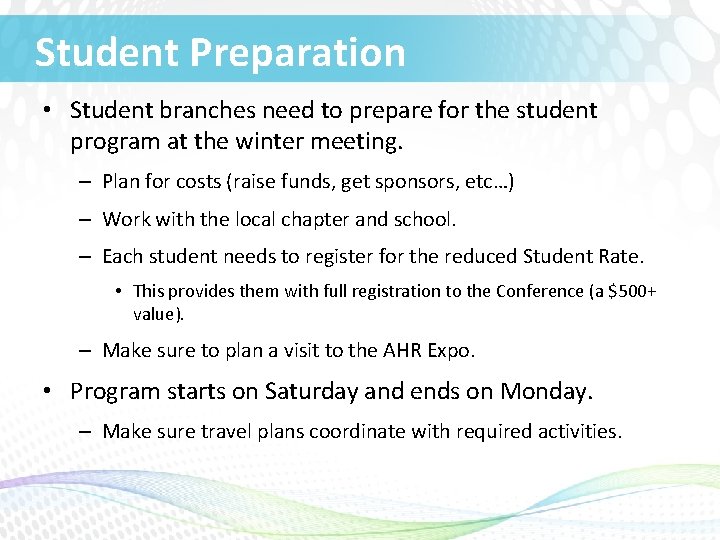 Student Preparation

• Student branches need to prepare for the student program at the winter meeting.

– Plan for costs (raise funds, get sponsors, etc…)

– Work with the local chapter and school.

– Each student needs to register for the reduced Student Rate.

• This provides them with full registration to the Conference (a \$500+ value).

– Make sure to plan a visit to the AHR Expo.

• Program starts on Saturday and ends on Monday.

– Make sure travel plans coordinate with required activities.